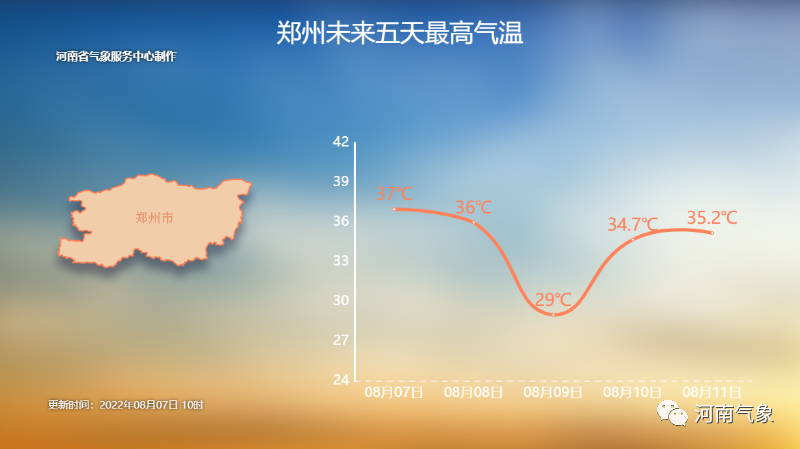 郑州未来五天最高气温

河南省气象服务中心制作

郑州市

42
39
36
33
30
27
24

37℃
36℃
29℃
34.7℃
35.2℃

08月07日 08月08日 08月09日 08月10日 08月11日

更新时间：2022年08月07日 10时

河南气象